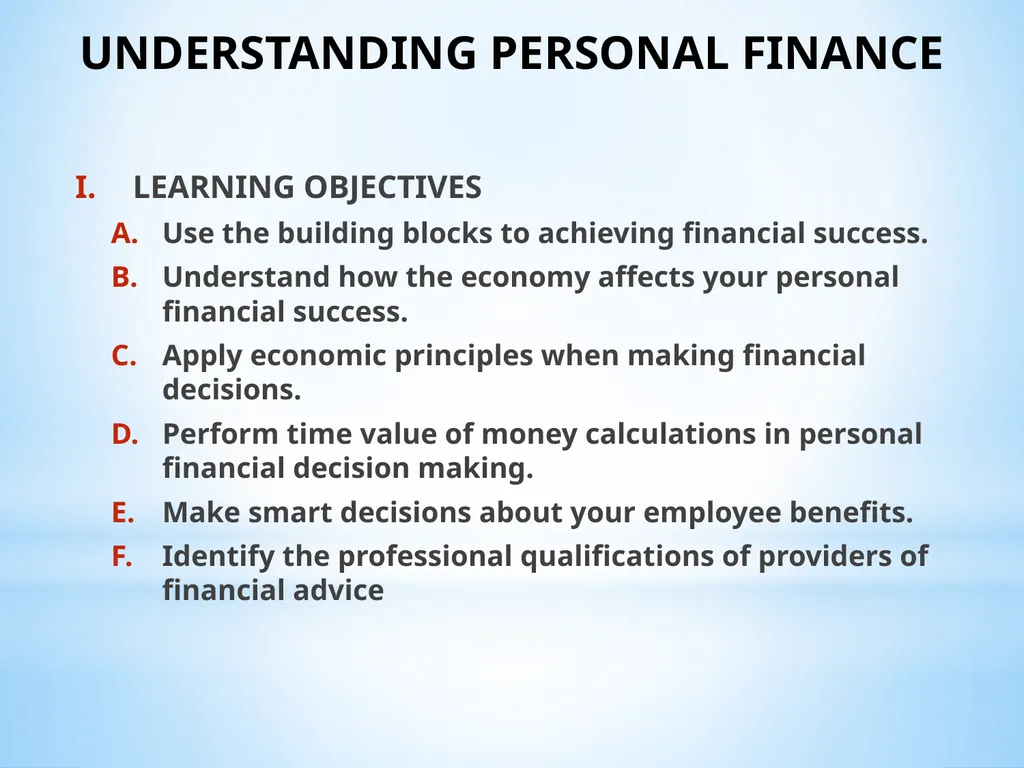 UNDERSTANDING PERSONAL FINANCE

I. LEARNING OBJECTIVES

A. Use the building blocks to achieving financial success.

B. Understand how the economy affects your personal financial success.

C. Apply economic principles when making financial decisions.

D. Perform time value of money calculations in personal financial decision making.

E. Make smart decisions about your employee benefits.

F. Identify the professional qualifications of providers of financial advice